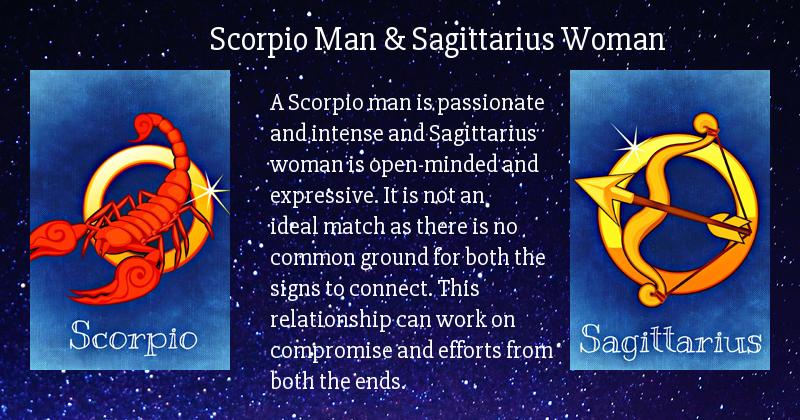 Scorpio Man & Sagittarius Woman

Scorpio

A Scorpio man is passionate and intense and Sagittarius woman is open-minded and expressive. It is not an ideal match as there is no common ground for both the signs to connect. This relationship can work on compromise and efforts from both the ends.

Sagittarius